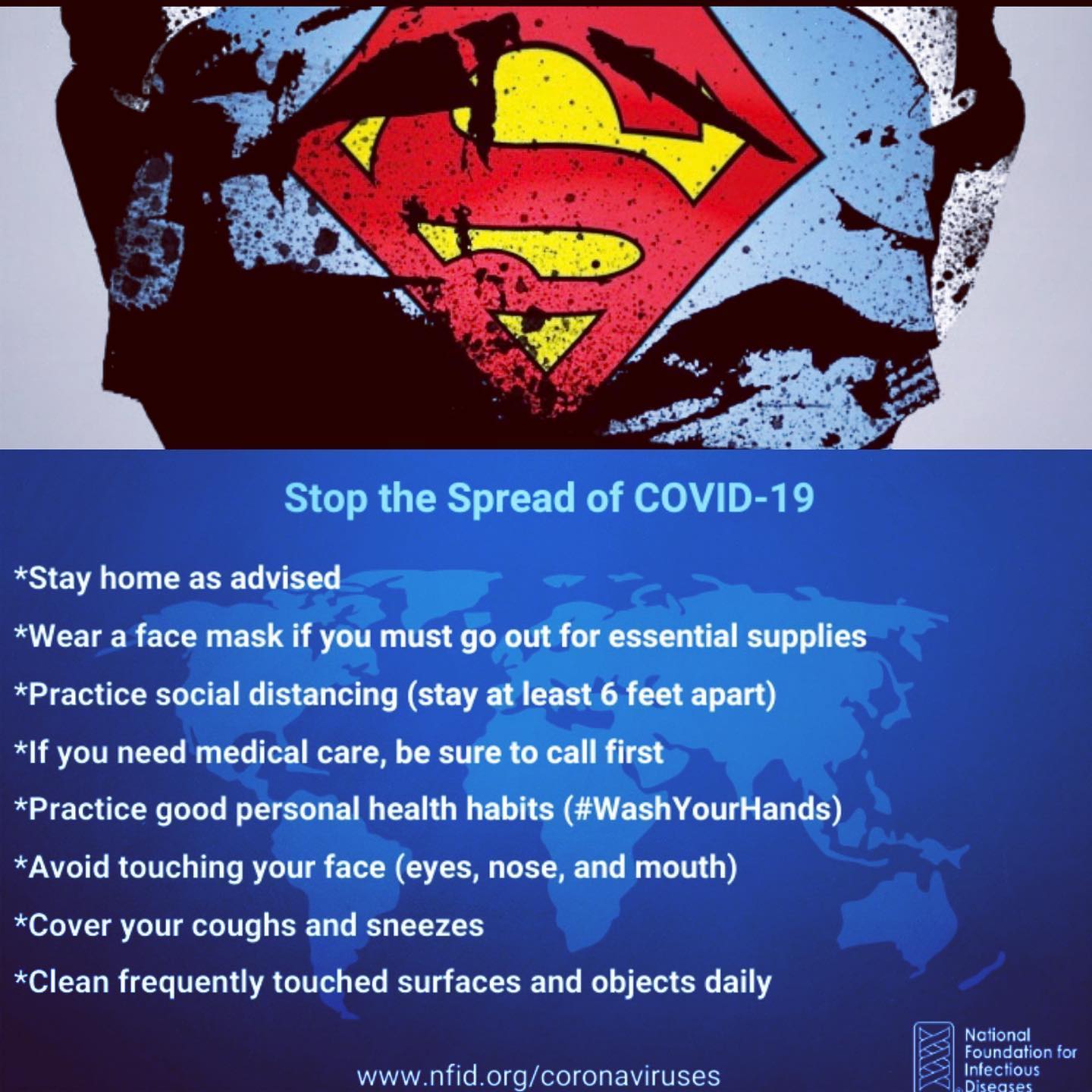 Stop the Spread of COVID-19

*Stay home as advised

*Wear a face mask if you must go out for essential supplies

*Practice social distancing (stay at least 6 feet apart)

*If you need medical care, be sure to call first

*Practice good personal health habits (#WashYourHands)

*Avoid touching your face (eyes, nose, and mouth)

*Cover your coughs and sneezes

*Clean frequently touched surfaces and objects daily

www.nfid.org/coronaviruses

National Foundation for Infectious Diseases